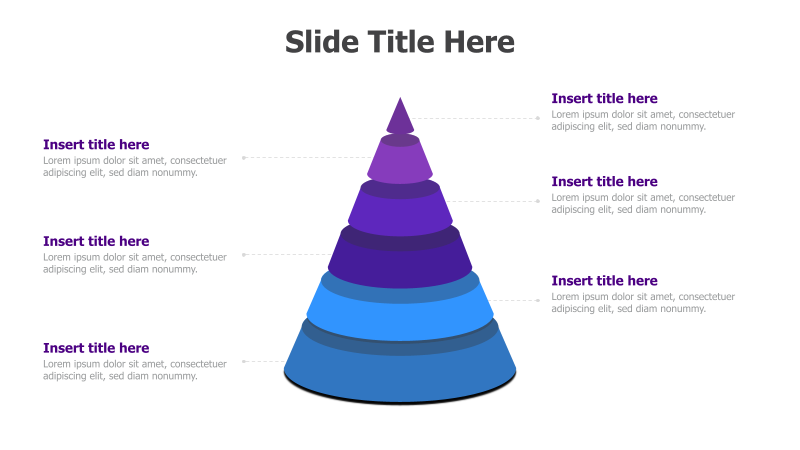 Slide Title Here

Insert title here
Lorem ipsum dolor sit amet, consectetuer adipiscing elit, sed diam nonummy.

Insert title here
Lorem ipsum dolor sit amet, consectetuer adipiscing elit, sed diam nonummy.

Insert title here
Lorem ipsum dolor sit amet, consectetuer adipiscing elit, sed diam nonummy.

Insert title here
Lorem ipsum dolor sit amet, consectetuer adipiscing elit, sed diam nonummy.

Insert title here
Lorem ipsum dolor sit amet, consectetuer adipiscing elit, sed diam nonummy.

Insert title here
Lorem ipsum dolor sit amet, consectetuer adipiscing elit, sed diam nonummy.